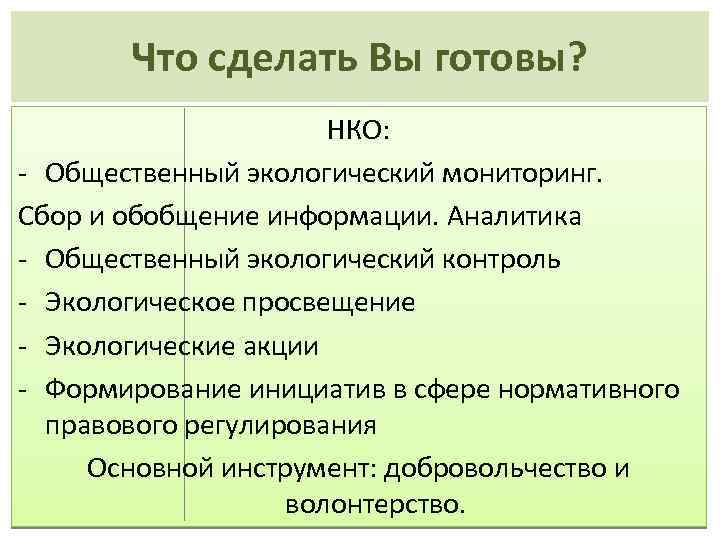 Что сделать Вы готовы?

НКО:

- Общественный экологический мониторинг.

Сбор и обобщение информации. Аналитика

- Общественный экологический контроль
- Экологическое просвещение
- Экологические акции
- Формирование инициатив в сфере нормативного правового регулирования

Основной инструмент: добровольчество и волонтерство.